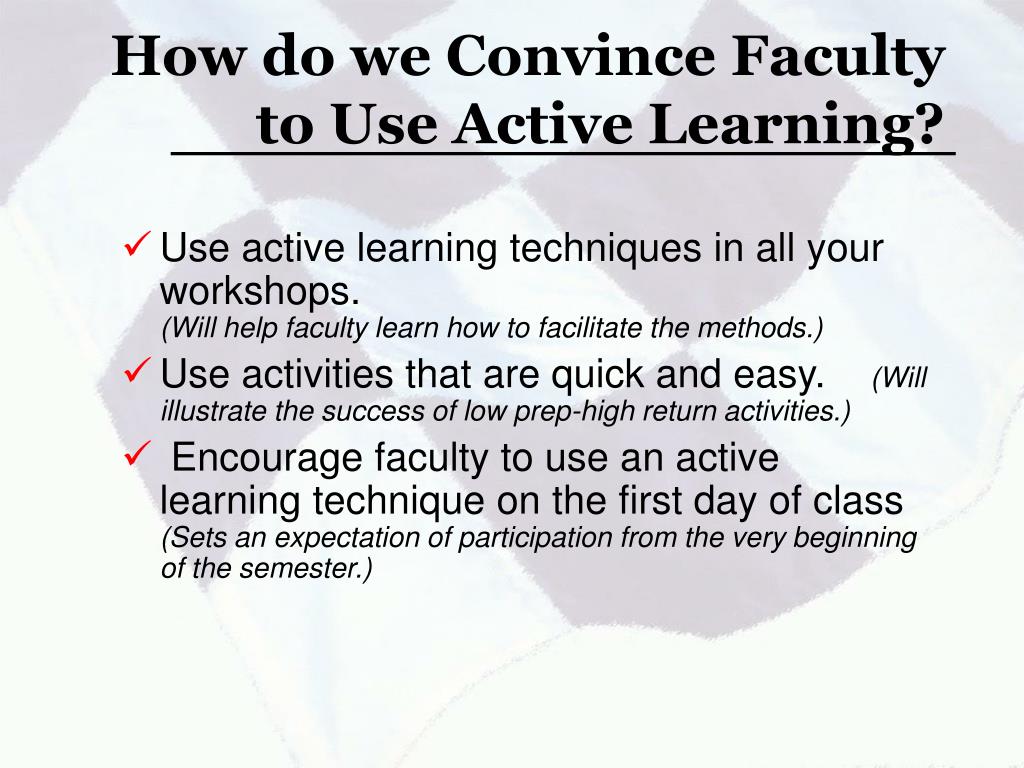 How do we Convince Faculty to Use Active Learning?

✓ Use active learning techniques in all your workshops.
(Will help faculty learn how to facilitate the methods.)

✓ Use activities that are quick and easy. (Will illustrate the success of low prep-high return activities.)

✓ Encourage faculty to use an active learning technique on the first day of class (Sets an expectation of participation from the very beginning of the semester.)